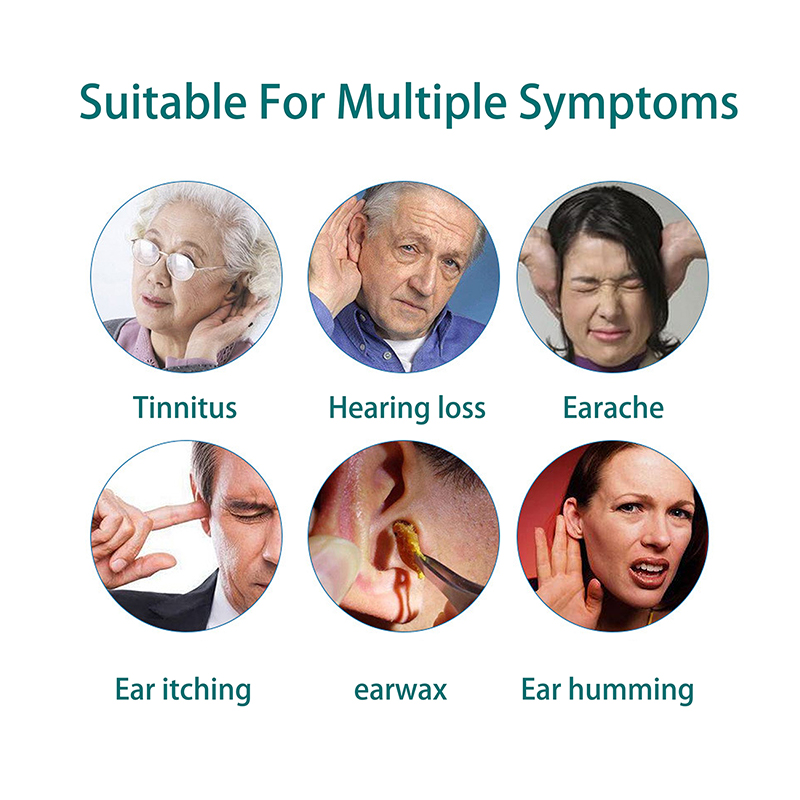 Suitable For Multiple Symptoms

Tinnitus

Hearing loss

Earache

Ear itching

earwax

Ear humming